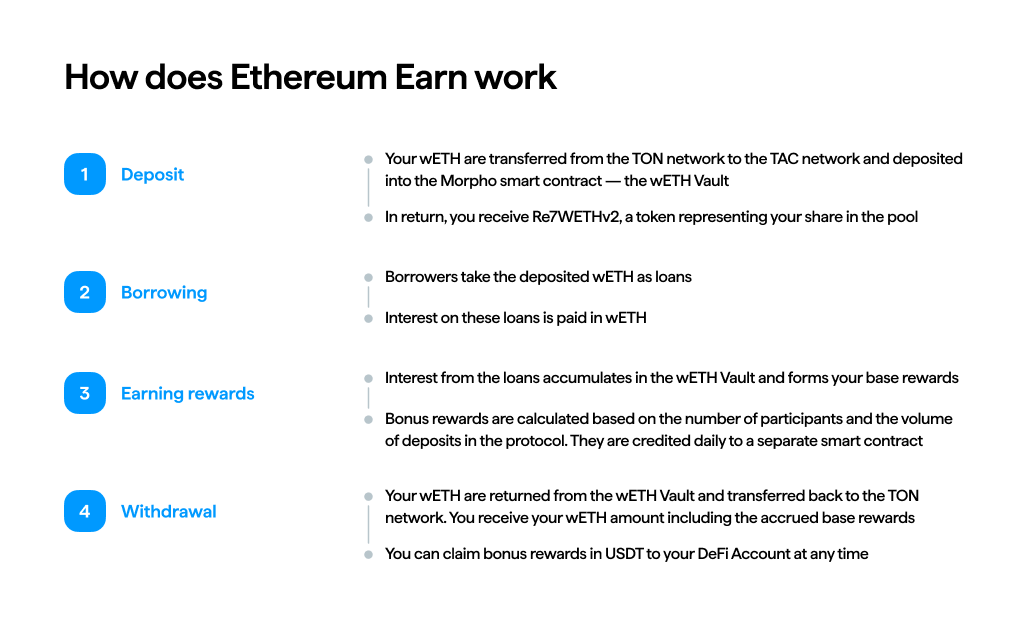 How does Ethereum Earn work

1 Deposit

Your wETH are transferred from the TON network to the TAC network and deposited into the Morpho smart contract — the wETH Vault

In return, you receive Re7WETHv2, a token representing your share in the pool

2 Borrowing

Borrowers take the deposited wETH as loans

Interest on these loans is paid in wETH

3 Earning rewards

Interest from the loans accumulates in the wETH Vault and forms your base rewards

Bonus rewards are calculated based on the number of participants and the volume of deposits in the protocol. They are credited daily to a separate smart contract

4 Withdrawal

Your wETH are returned from the wETH Vault and transferred back to the TON network. You receive your wETH amount including the accrued base rewards

You can claim bonus rewards in USDT to your DeFi Account at any time